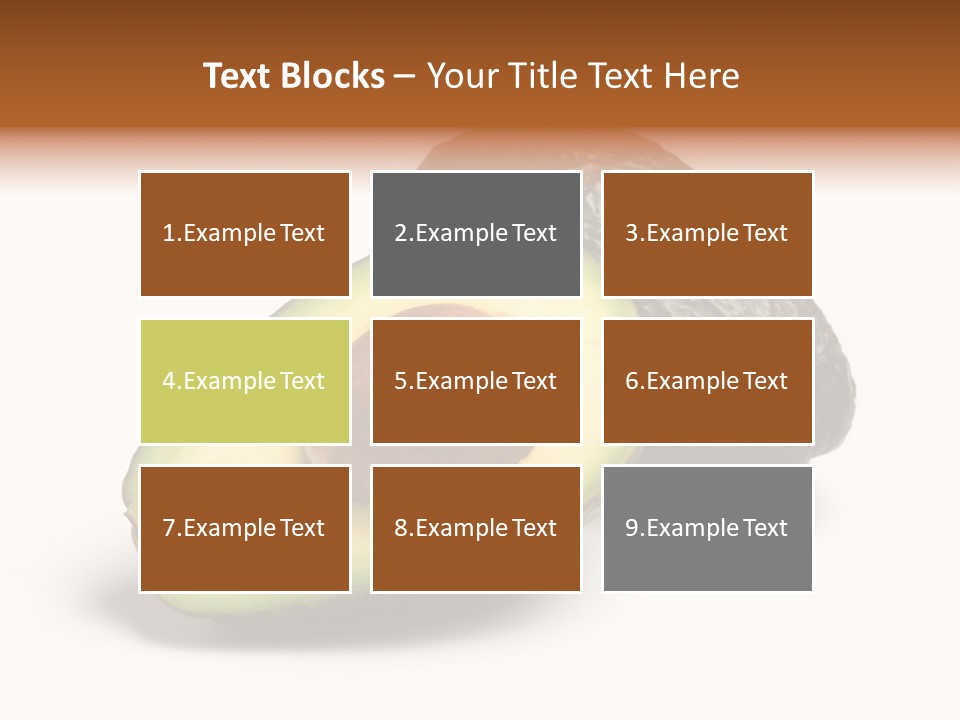 Text Blocks – Your Title Text Here

1.Example Text

2.Example Text

3.Example Text

4.Example Text

5.Example Text

6.Example Text

7.Example Text

8.Example Text

9.Example Text